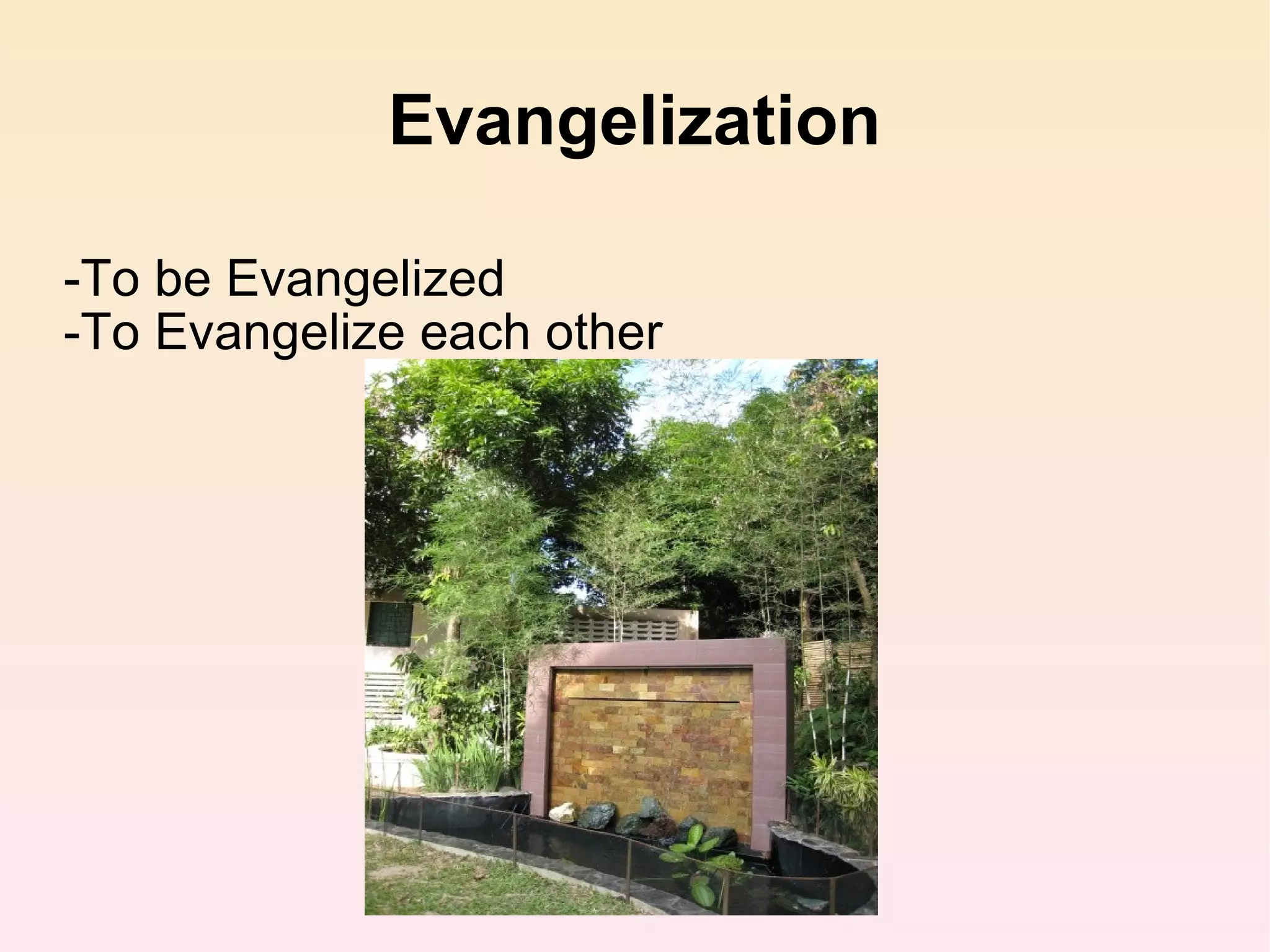 Evangelization

-To be Evangelized
-To Evangelize each other